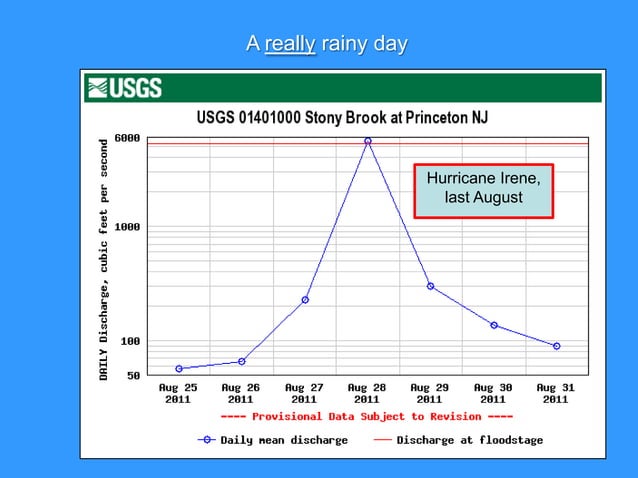 A really rainy day

USGS

USGS 01401000 Stony Brook at Princeton NJ

DAILY Discharge, cubic feet per second

6000
1000
100
50

Hurricane Irene, last August

Aug 25 2011
Aug 26 2011
Aug 27 2011
Aug 28 2011
Aug 29 2011
Aug 30 2011
Aug 31 2011

---- Provisional Data Subject to Revision ----

Daily mean discharge
Discharge at floodstage